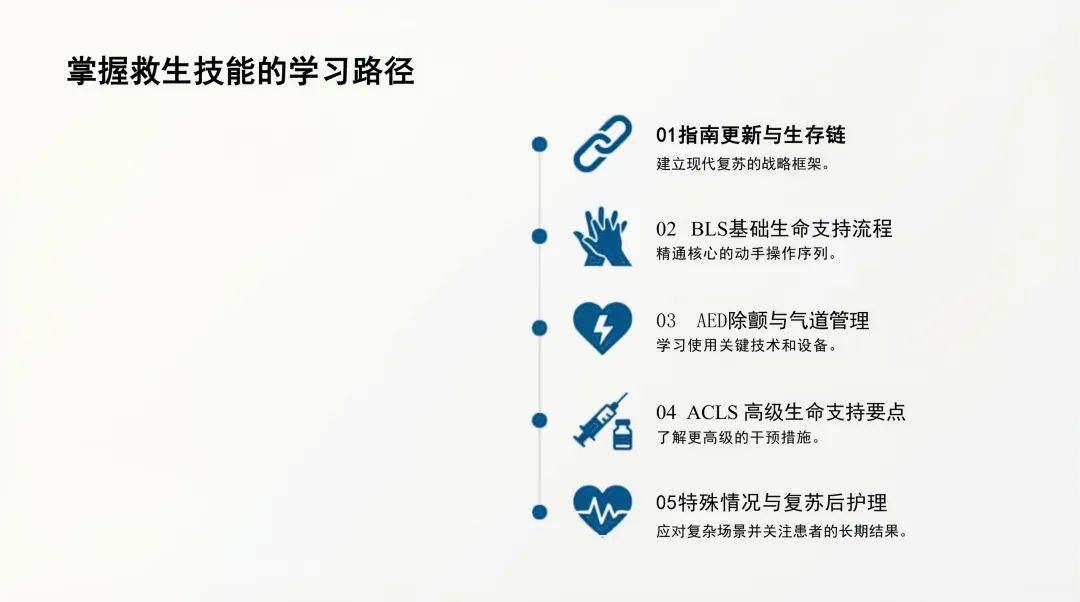 掌握救生技能的学习路径

01指南更新与生存链
建立现代复苏的战略框架。

02 BLS基础生命支持流程
精通核心的动手操作序列。

03 AED除颤与气道管理
学习使用关键技术和设备。

04 ACLS 高级生命支持要点
了解更高级的干预措施。

05特殊情况与复苏后护理
应对复杂场景并关注患者的长期结果。